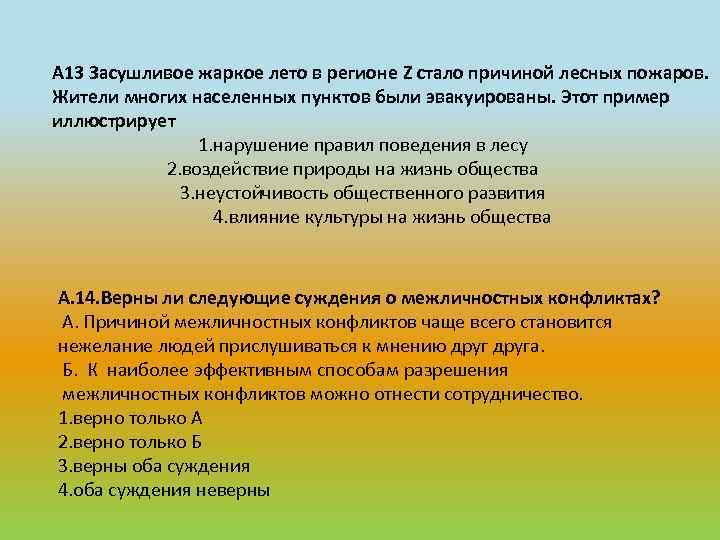 А13 Засушливое жаркое лето в регионе Z стало причиной лесных пожаров. Жители многих населенных пунктов были эвакуированы. Этот пример иллюстрирует

1.нарушение правил поведения в лесу
2.воздействие природы на жизнь общества
3.неустойчивость общественного развития
4.влияние культуры на жизнь общества

А.14.Верны ли следующие суждения о межличностных конфликтах?
А. Причиной межличностных конфликтов чаще всего становится нежелание людей прислушиваться к мнению друг друга.
Б. К наиболее эффективным способам разрешения межличностных конфликтов можно отнести сотрудничество.
1.верно только А
2.верно только Б
3.верны оба суждения
4.оба суждения неверны